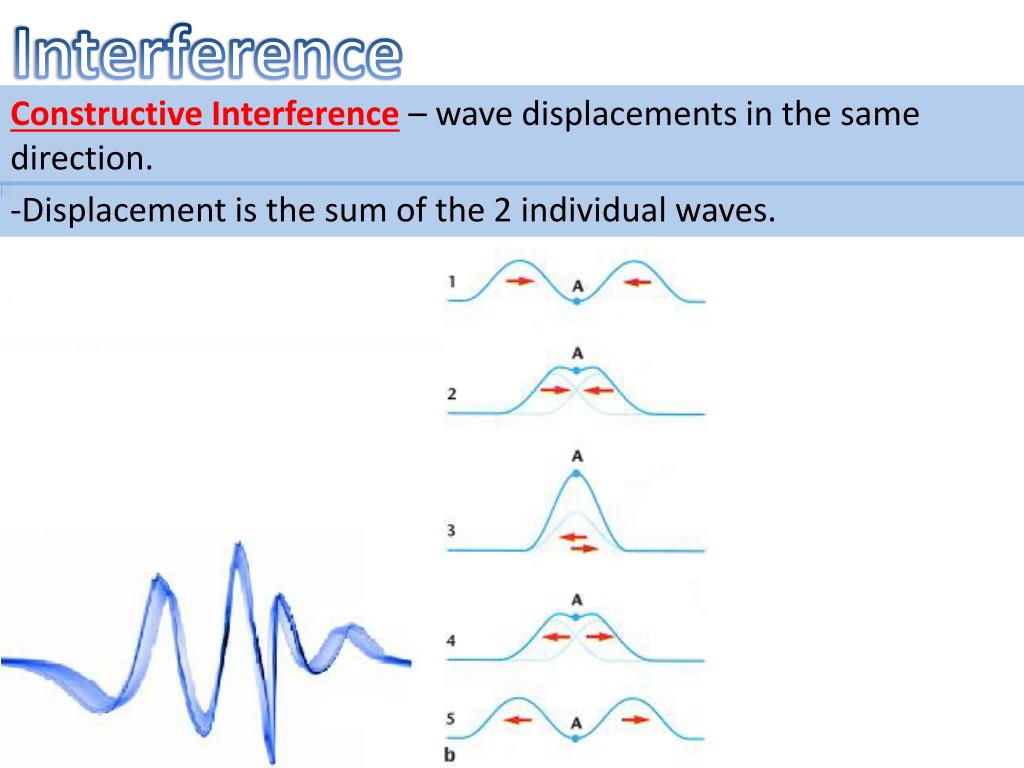 Interference

Constructive Interference – wave displacements in the same direction.

-Displacement is the sum of the 2 individual waves.

1 A

A 2

A 3

A 4

5 A

b